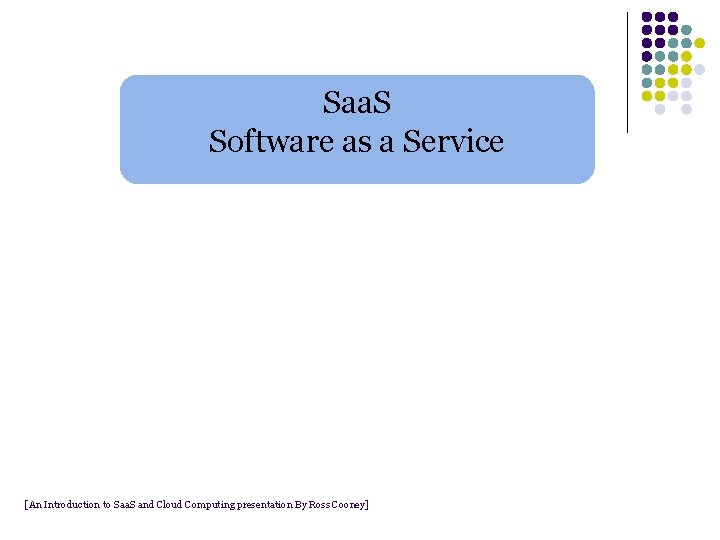 SaaS
Software as a Service

[An Introduction to SaaS and Cloud Computing presentation By Ross Cooney]